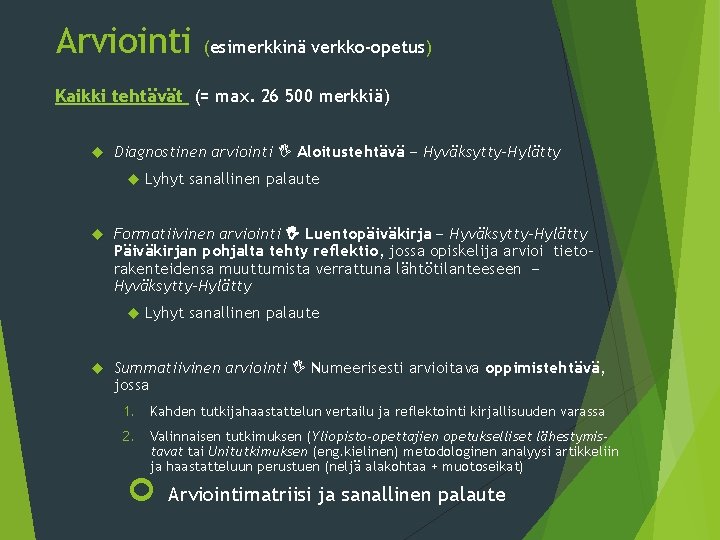 Arviointi (esimerkkinä verkko-opetus)

Kaikki tehtävät (= max. 26 500 merkkiä)

Diagnostinen arviointi Aloitustehtävä – Hyväksytty-Hylätty

Lyhyt sanallinen palaute

Formatiivinen arviointi Luentopäiväkirja – Hyväksytty-Hylätty Päiväkirjan pohjalta tehty reflektio, jossa opiskelija arvioi tietorakenteidensa muuttumista verrattuna lähtötilanteeseen – Hyväksytty-Hylätty

Lyhyt sanallinen palaute

Summatiivinen arviointi Numeerisesti arvioitava oppimistehtävä, jossa

1. Kahden tutkijahaastattelun vertailu ja reflektointi kirjallisuuden varassa

2. Valinnaisen tutkimuksen (Yliopisto-opettajien opetukselliset lähestymistavat tai Unitutkimuksen (eng.kielinen) metodologinen analyysi artikkeliin ja haastatteluun perustuen (neljä alakohtaa + muotoseikat)

Arviointimatriisi ja sanallinen palaute